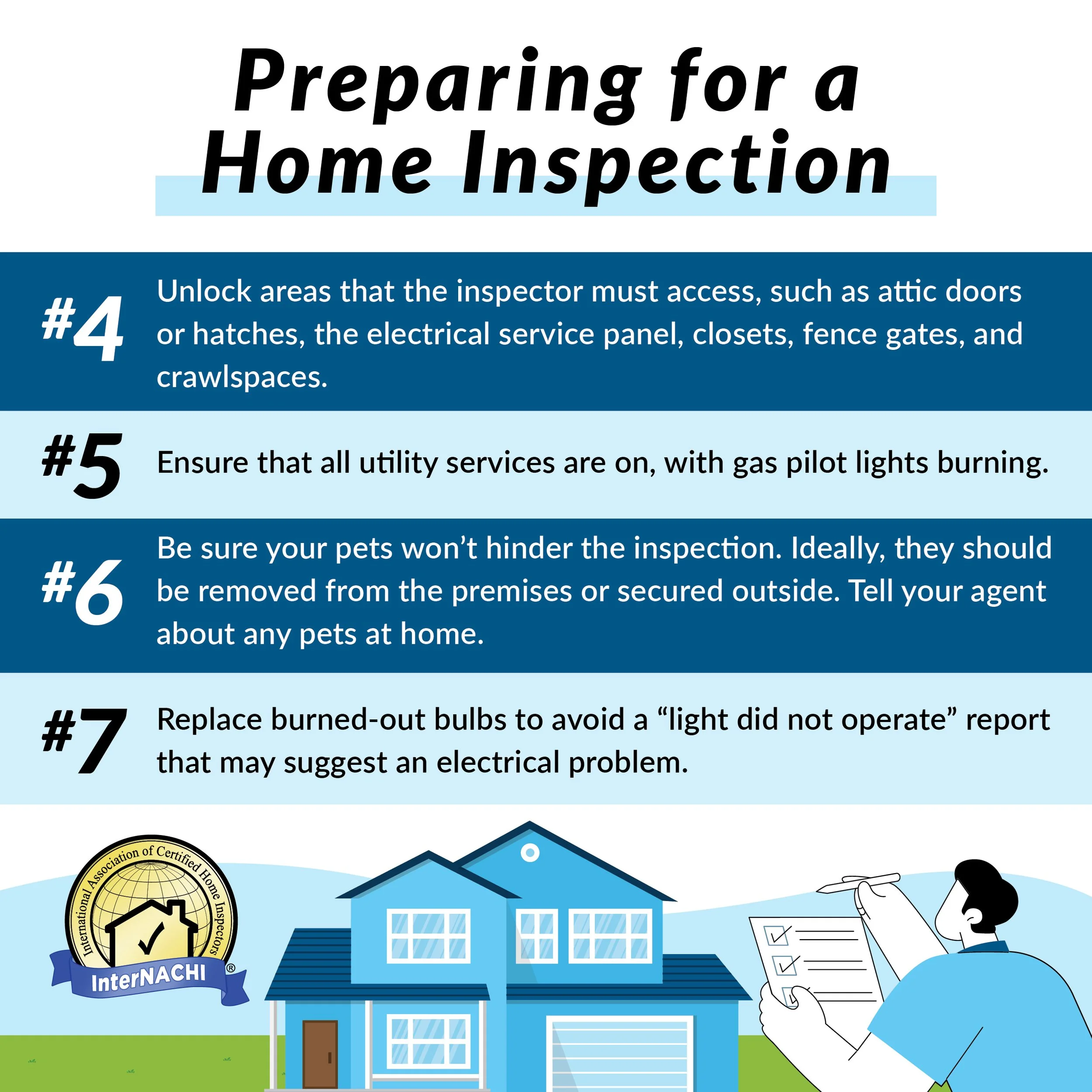 Preparing for a Home Inspection

#4 Unlock areas that the inspector must access, such as attic doors or hatches, the electrical service panel, closets, fence gates, and crawlspaces.

#5 Ensure that all utility services are on, with gas pilot lights burning.

#6 Be sure your pets won't hinder the inspection. Ideally, they should be removed from the premises or secured outside. Tell your agent about any pets at home.

#7 Replace burned-out bulbs to avoid a "light did not operate" report that may suggest an electrical problem.

International Association of Certified Home Inspectors
InterNACHI ®